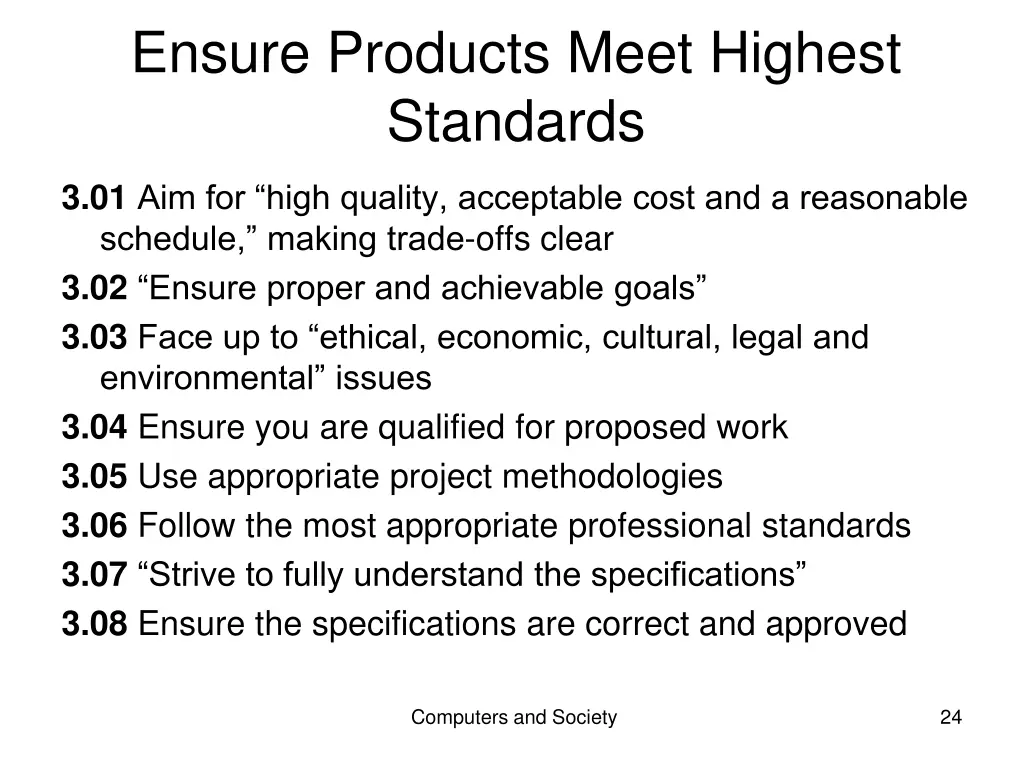 Ensure Products Meet Highest Standards

3.01 Aim for “high quality, acceptable cost and a reasonable schedule,” making trade-offs clear

3.02 “Ensure proper and achievable goals”

3.03 Face up to “ethical, economic, cultural, legal and environmental” issues

3.04 Ensure you are qualified for proposed work

3.05 Use appropriate project methodologies

3.06 Follow the most appropriate professional standards

3.07 “Strive to fully understand the specifications”

3.08 Ensure the specifications are correct and approved

Computers and Society

24